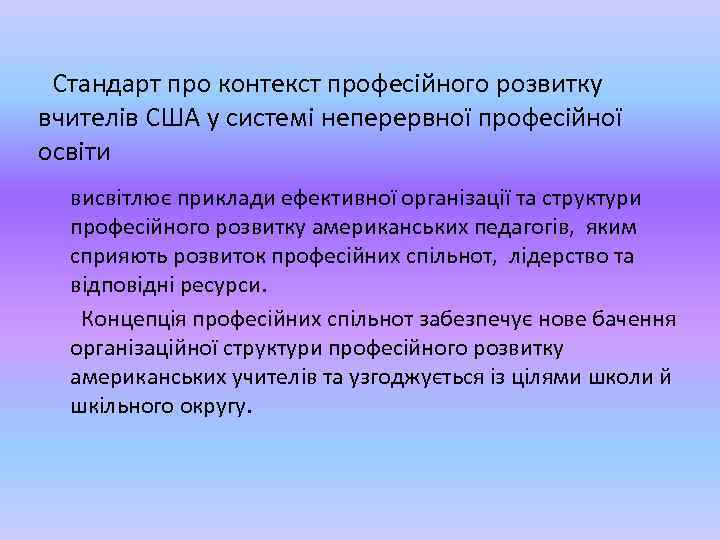 Стандарт про контекст професійного розвитку вчителів США у системі неперервної професійної освіти

висвітлює приклади ефективної організації та структури професійного розвитку американських педагогів, яким сприяють розвиток професійних спільнот, лідерство та відповідні ресурси.

Концепція професійних спільнот забезпечує нове бачення організаційної структури професійного розвитку американських учителів та узгоджується із цілями школи й шкільного округу.